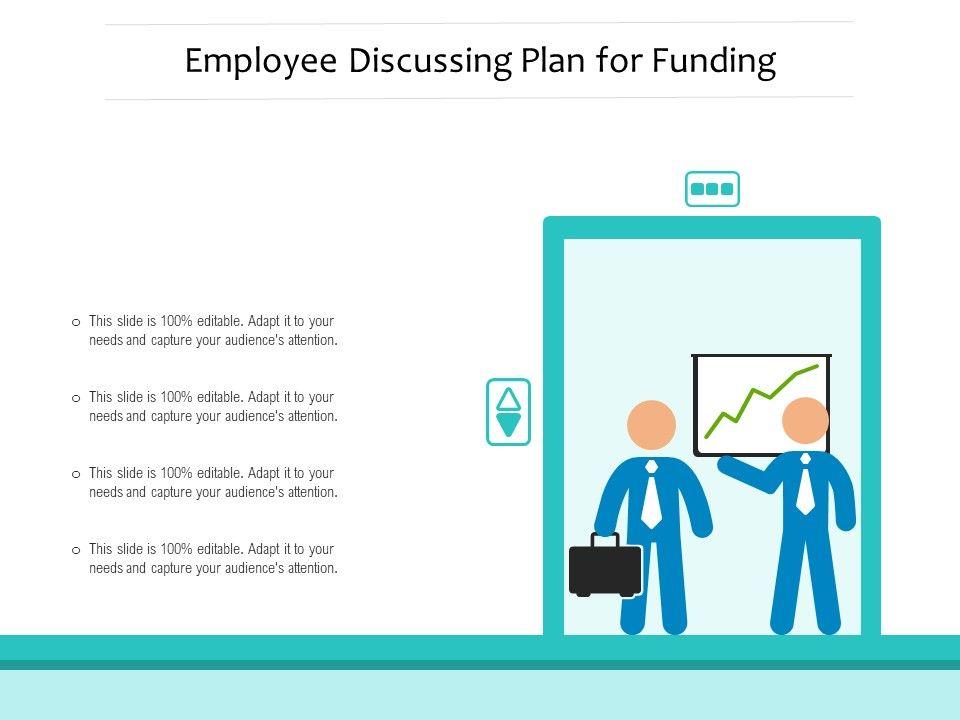 Employee Discussing Plan for Funding

o This slide is 100% editable. Adapt it to your needs and capture your audience's attention.

o This slide is 100% editable. Adapt it to your needs and capture your audience's attention.

o This slide is 100% editable. Adapt it to your needs and capture your audience's attention.

o This slide is 100% editable. Adapt it to your needs and capture your audience's attention.